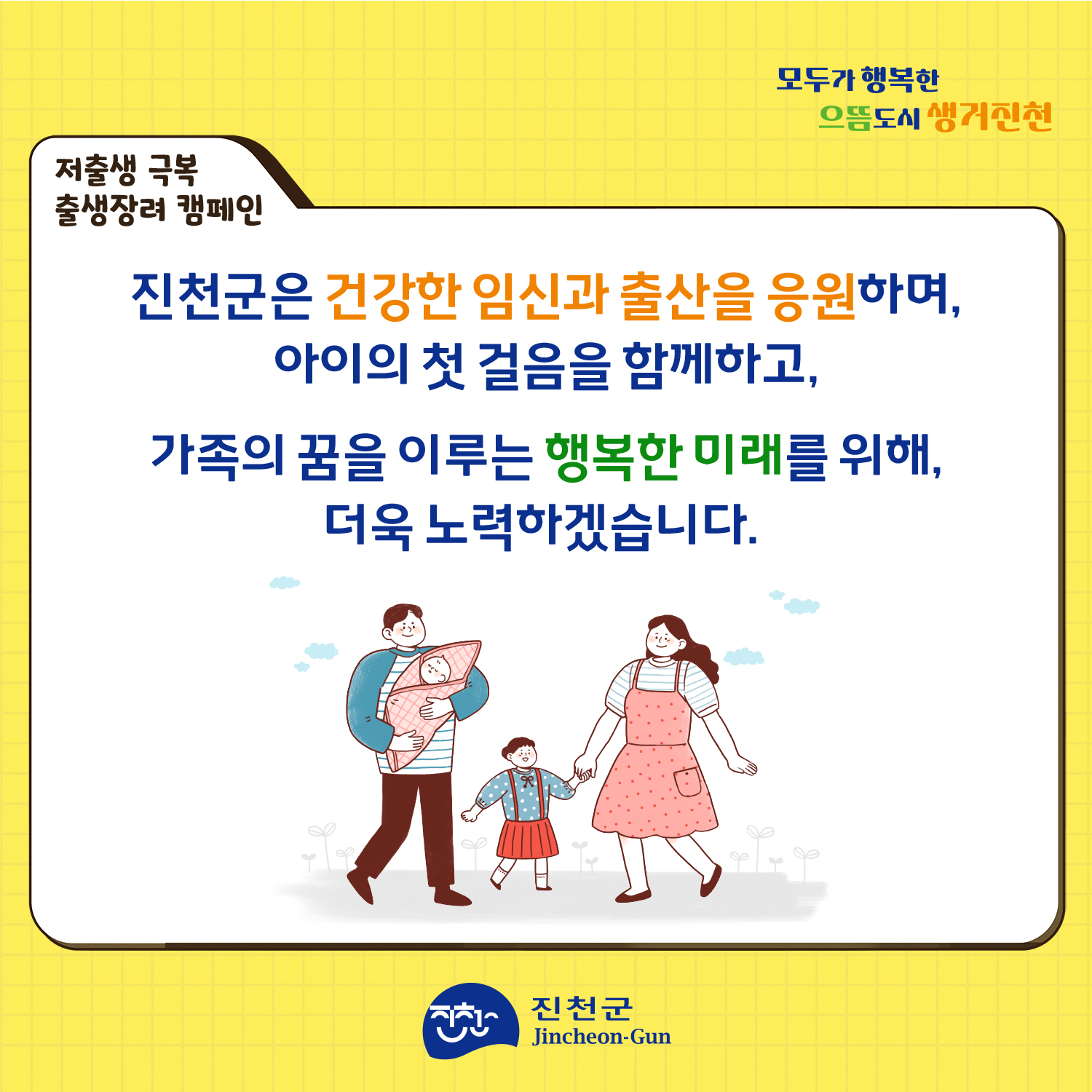 모두가 행복한
으뜸도시 생거진천

저출생 극복
출생장려 캠페인

진천군은 건강한 임신과 출산을 응원하며,
아이의 첫 걸음을 함께하고,

가족의 꿈을 이루는 행복한 미래를 위해,
더욱 노력하겠습니다.

진천
진천군
Jincheon-Gun